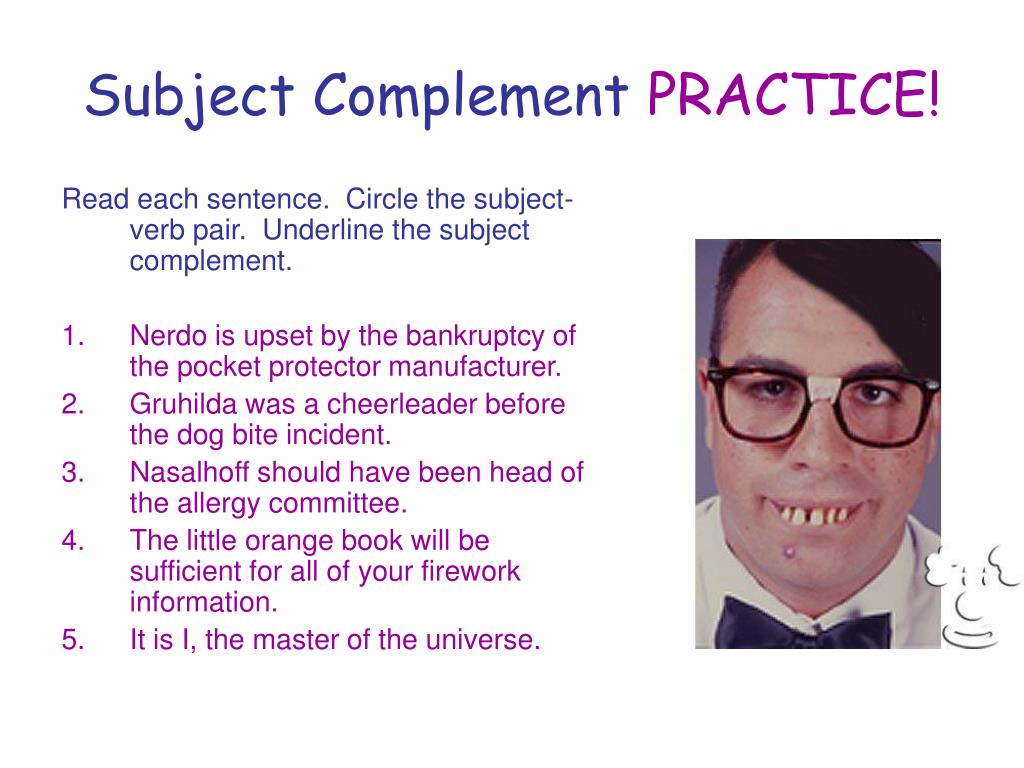 Subject Complement PRACTICE!

Read each sentence. Circle the subject-verb pair. Underline the subject complement.

1. Nerdo is upset by the bankruptcy of the pocket protector manufacturer.
2. Gruhilda was a cheerleader before the dog bite incident.
3. Nasalhoff should have been head of the allergy committee.
4. The little orange book will be sufficient for all of your firework information.
5. It is I, the master of the universe.